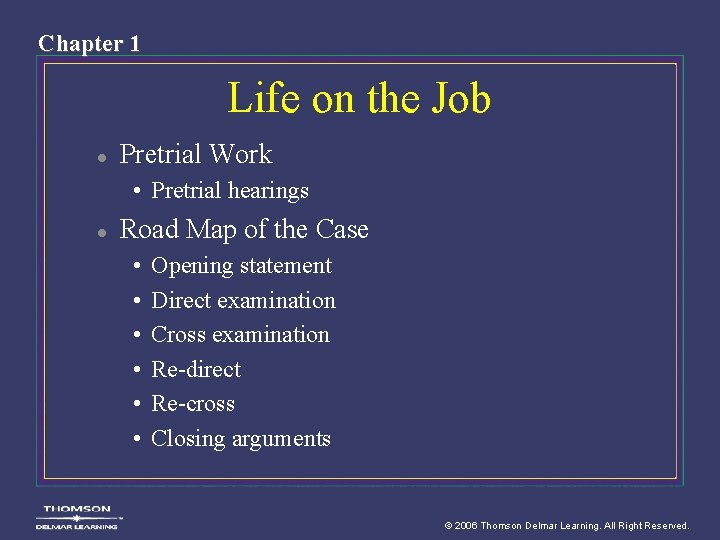 Chapter 1

Life on the Job

- Pretrial Work
  - Pretrial hearings
- Road Map of the Case
  - Opening statement
  - Direct examination
  - Cross examination
  - Re-direct
  - Re-cross
  - Closing arguments

THOMSON
DELMAR LEARNING

© 2006 Thomson Delmar Learning. All Right Reserved.